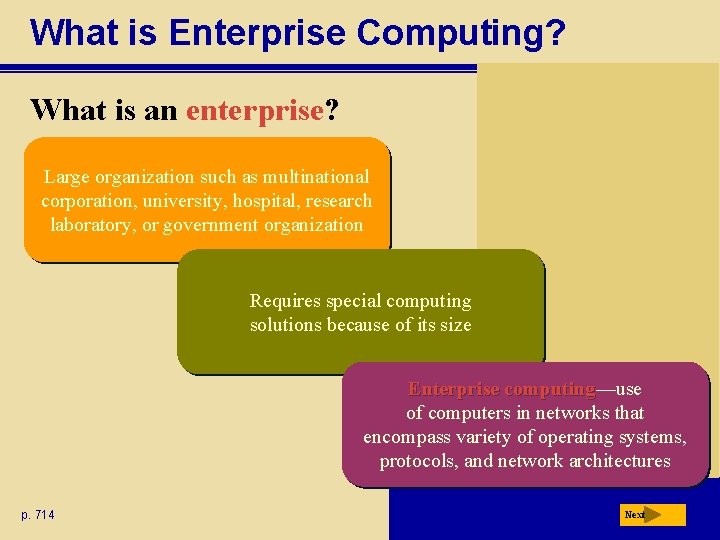 What is Enterprise Computing?

What is an enterprise?

Large organization such as multinational corporation, university, hospital, research laboratory, or government organization

Requires special computing solutions because of its size

Enterprise computing—use of computers in networks that encompass variety of operating systems, protocols, and network architectures

p. 714

Next